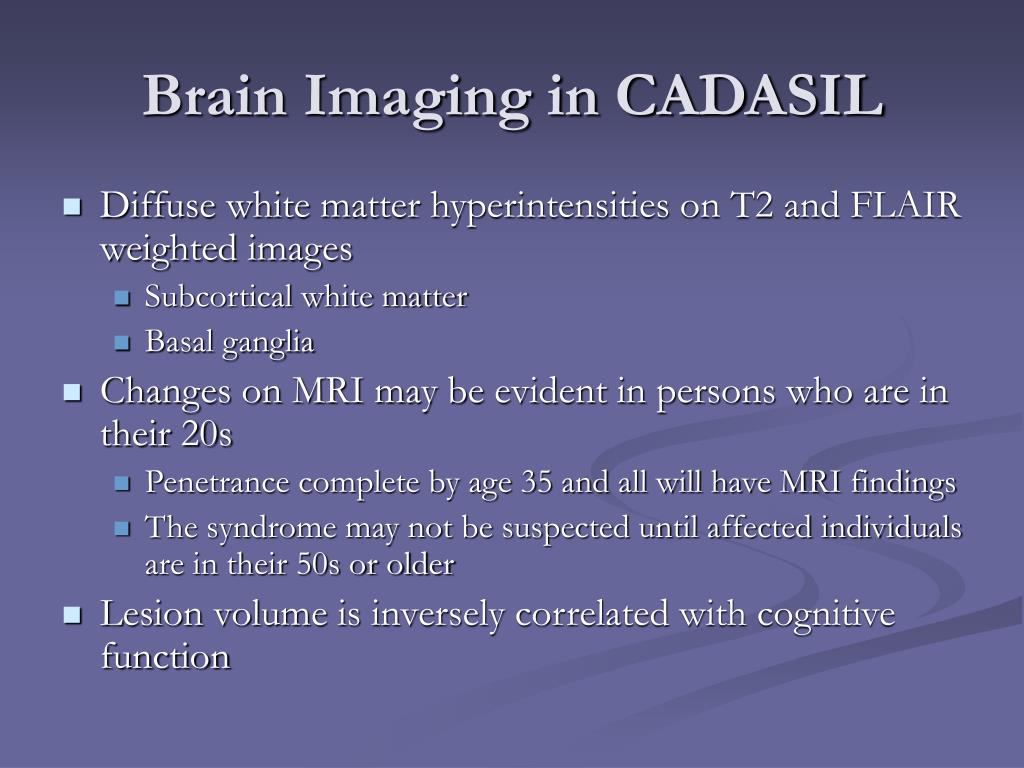 Brain Imaging in CADASIL

- Diffuse white matter hyperintensities on T2 and FLAIR weighted images
  - Subcortical white matter
  - Basal ganglia
- Changes on MRI may be evident in persons who are in their 20s
  - Penetrance complete by age 35 and all will have MRI findings
  - The syndrome may not be suspected until affected individuals are in their 50s or older
- Lesion volume is inversely correlated with cognitive function